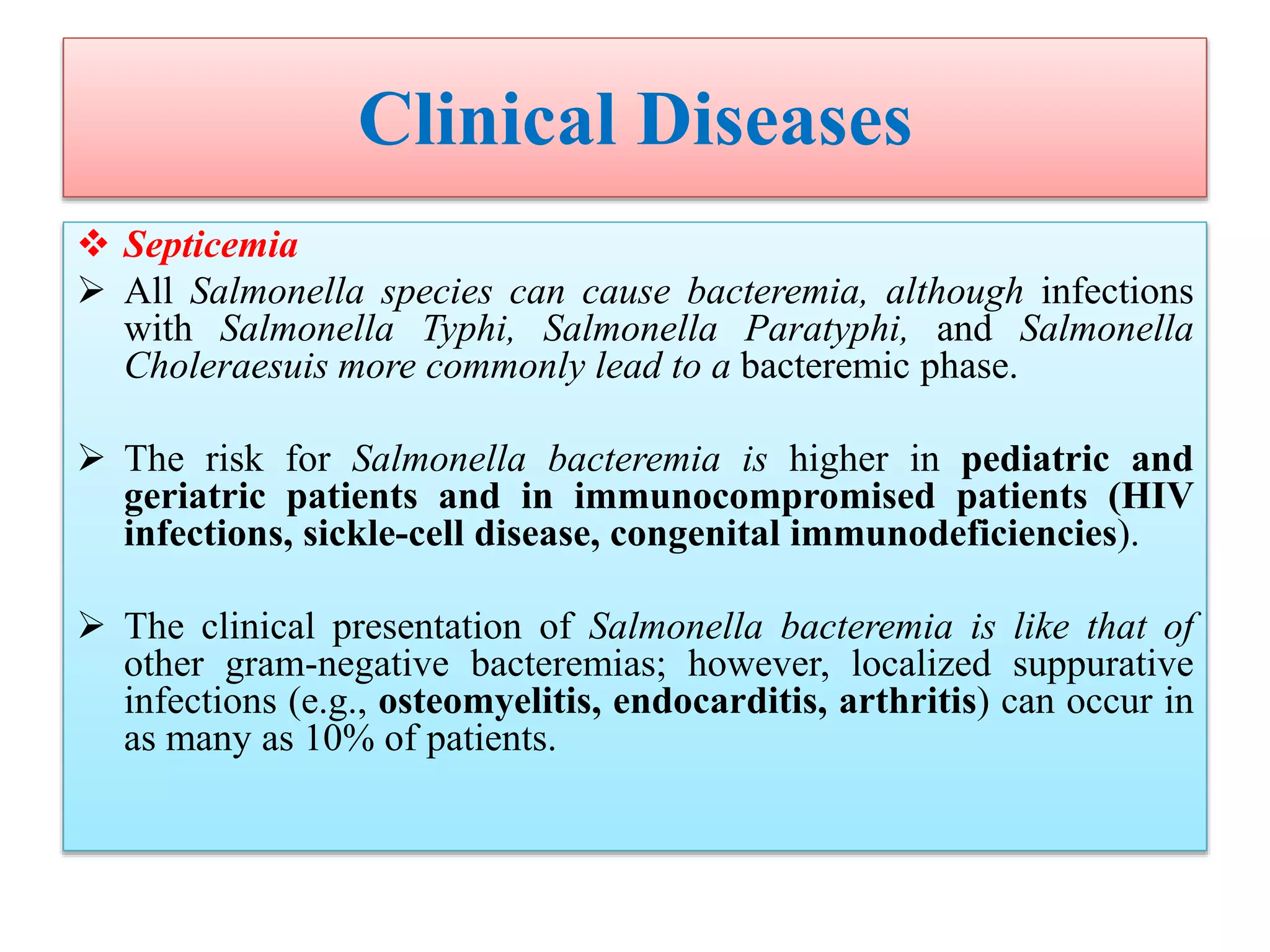 Clinical Diseases

❖ Septicemia

➢ All Salmonella species can cause bacteremia, although infections with Salmonella Typhi, Salmonella Paratyphi, and Salmonella Choleraesuis more commonly lead to a bacteremic phase.

➢ The risk for Salmonella bacteremia is higher in pediatric and geriatric patients and in immunocompromised patients (HIV infections, sickle-cell disease, congenital immunodeficiencies).

➢ The clinical presentation of Salmonella bacteremia is like that of other gram-negative bacteremias; however, localized suppurative infections (e.g., osteomyelitis, endocarditis, arthritis) can occur in as many as 10% of patients.